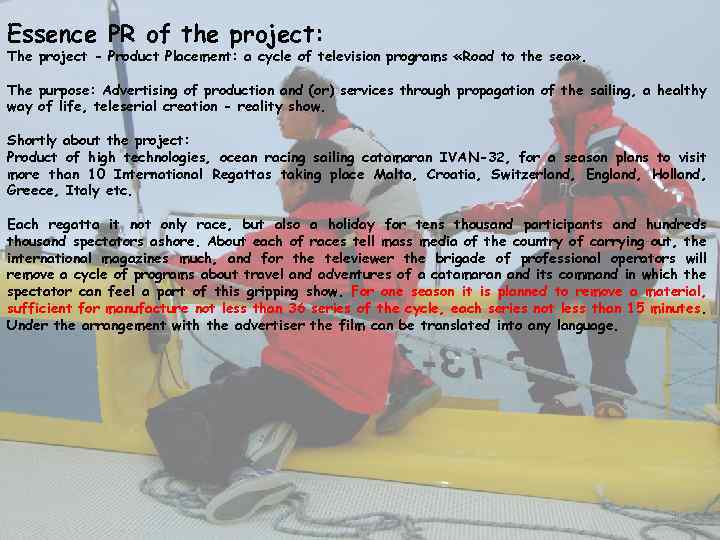 Essence PR of the project:
The project - Product Placement: a cycle of television programs «Road to the sea».

The purpose: Advertising of production and (or) services through propagation of the sailing, a healthy way of life, teleserial creation - reality show.

Shortly about the project:
Product of high technologies, ocean racing sailing catamaran IVAN-32, for a season plans to visit more than 10 International Regattas taking place Malta, Croatia, Switzerland, England, Holland, Greece, Italy etc.

Each regatta it not only race, but also a holiday for tens thousand participants and hundreds thousand spectators ashore. About each of races tell mass media of the country of carrying out, the international magazines much, and for the televiewer the brigade of professional operators will remove a cycle of programs about travel and adventures of a catamaran and its command in which the spectator can feel a part of this gripping show. For one season it is planned to remove a material, sufficient for manufacture not less than 36 series of the cycle, each series not less than 15 minutes. Under the arrangement with the advertiser the film can be translated into any language.

13-